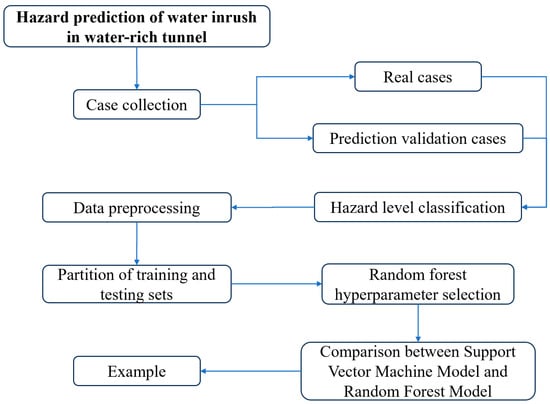 Hazard prediction of water inrush in water-rich tunnel

Case collection

Real cases

Prediction validation cases

Hazard level classification

Data preprocessing

Partition of training and testing sets

Random forest hyperparameter selection

Comparison between Support Vector Machine Model and Random Forest Model

Example